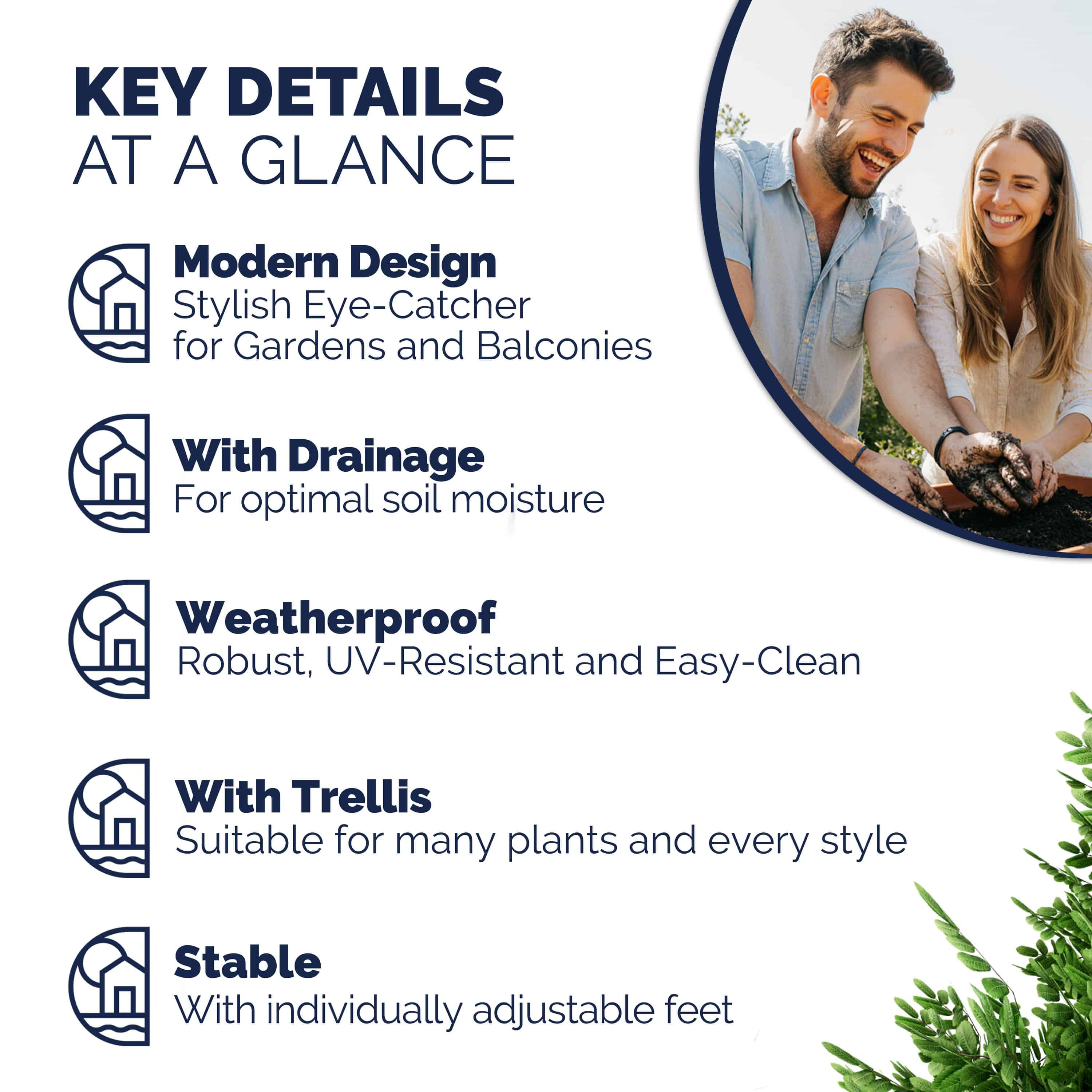 KEY DETAILS
AT A GLANCE

Modern Design
Stylish Eye-Catcher
for Gardens and Balconies

With Drainage
For optimal soil moisture

Weatherproof
Robust, UV-Resistant and Easy-Clean

With Trellis
Suitable for many plants and every style

Stable
With individually adjustable feet